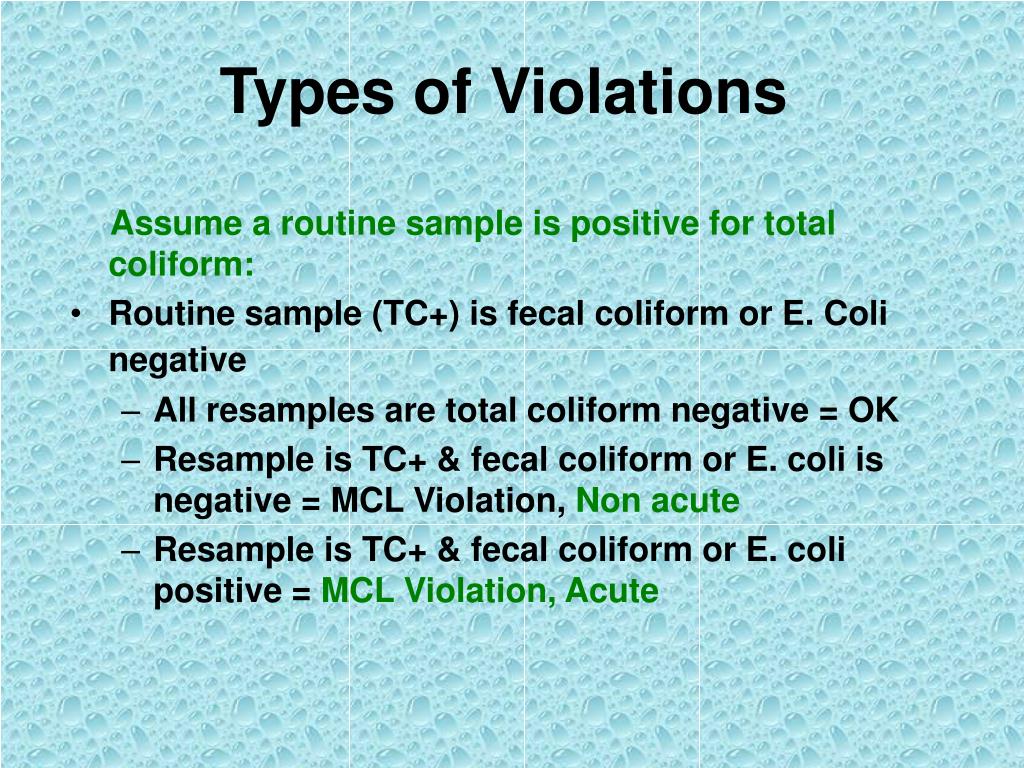 Types of Violations

Assume a routine sample is positive for total coliform:

• Routine sample (TC+) is fecal coliform or E. Coli negative
 – All resamples are total coliform negative = OK
 – Resample is TC+ & fecal coliform or E. coli is negative = MCL Violation, Non acute
 – Resample is TC+ & fecal coliform or E. coli positive = MCL Violation, Acute